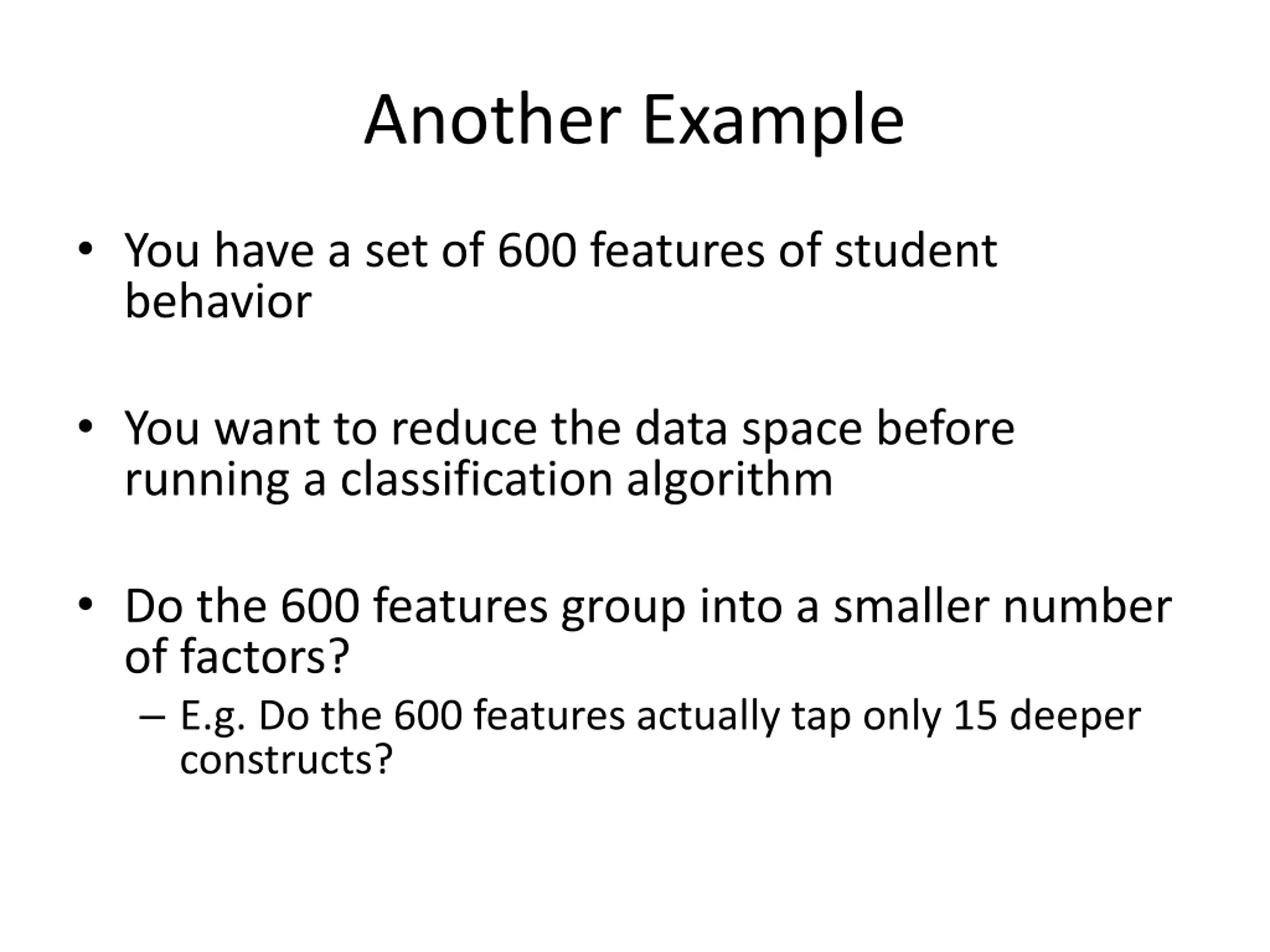 Another Example

• You have a set of 600 features of student behavior

• You want to reduce the data space before running a classification algorithm

• Do the 600 features group into a smaller number of factors?
– E.g. Do the 600 features actually tap only 15 deeper constructs?